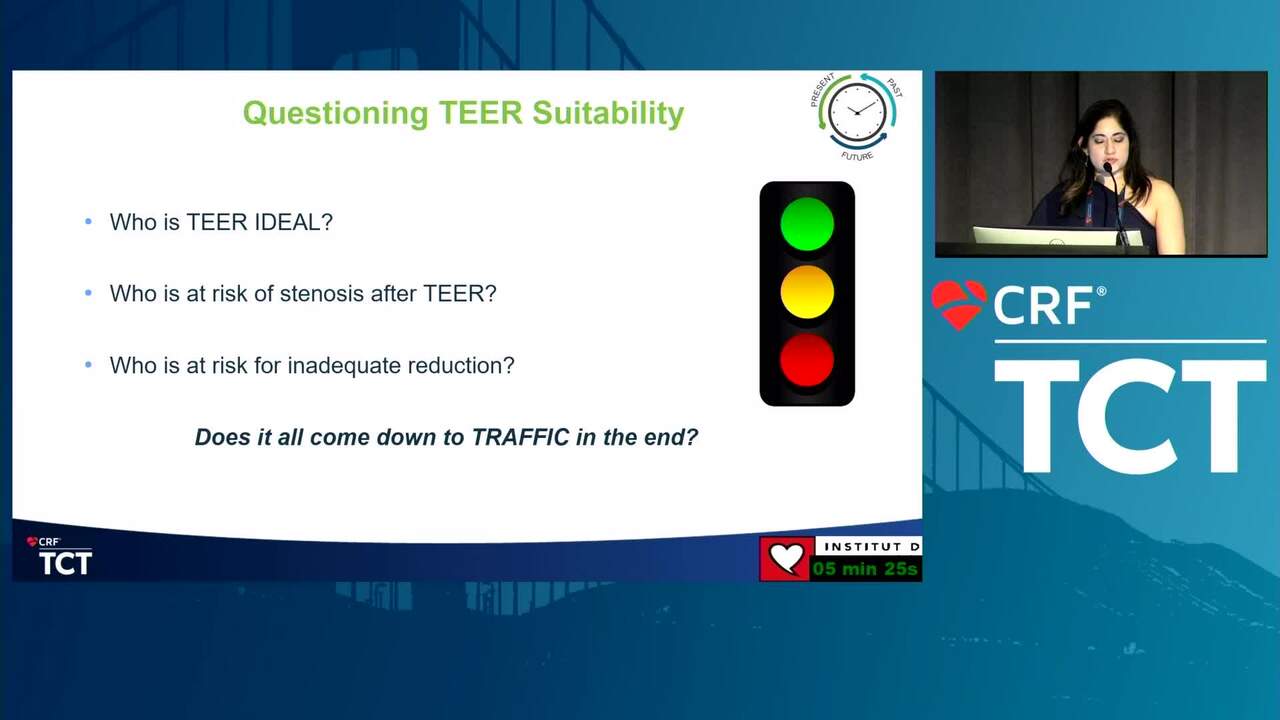 Questioning TEER Suitability

PRESENT PAST FUTURE

• Who is TEER IDEAL?

• Who is at risk of stenosis after TEER?

• Who is at risk for inadequate reduction?

Does it all come down to TRAFFIC in the end?

CRF TCT

INSTITUT D
05 min 25s

CRF®
TCT